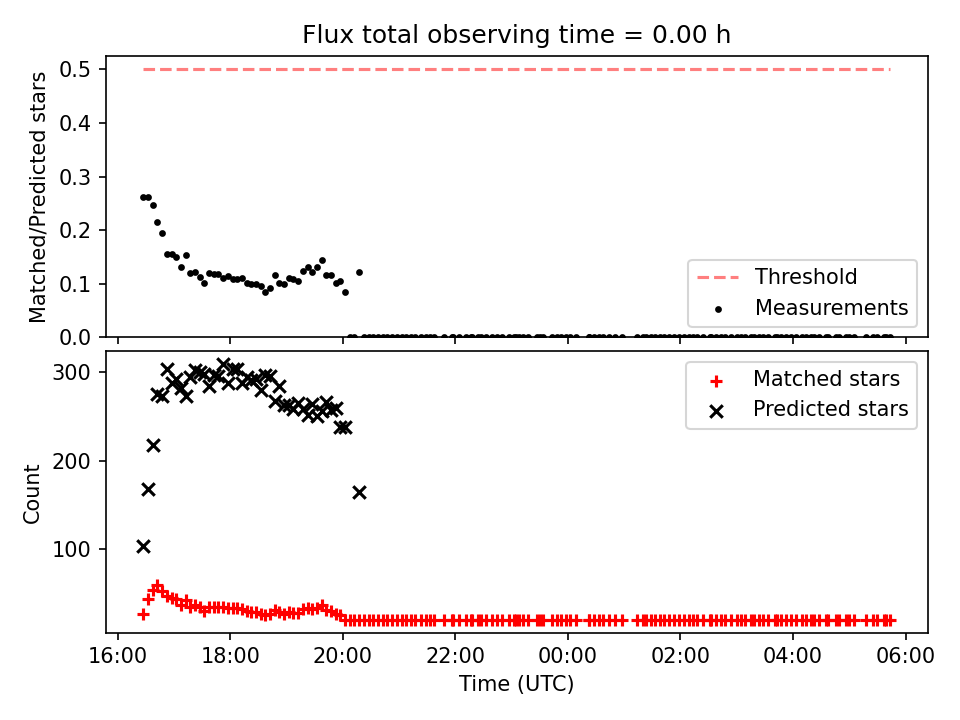 Flux total observing time = 0.00 h

Matched/Predicted stars

0.5
0.4
0.3
0.2
0.1
0.0

Threshold
Measurements

Count

300
200
100

Matched stars
Predicted stars

16:00
18:00
20:00
22:00
00:00
02:00
04:00
06:00

Time (UTC)